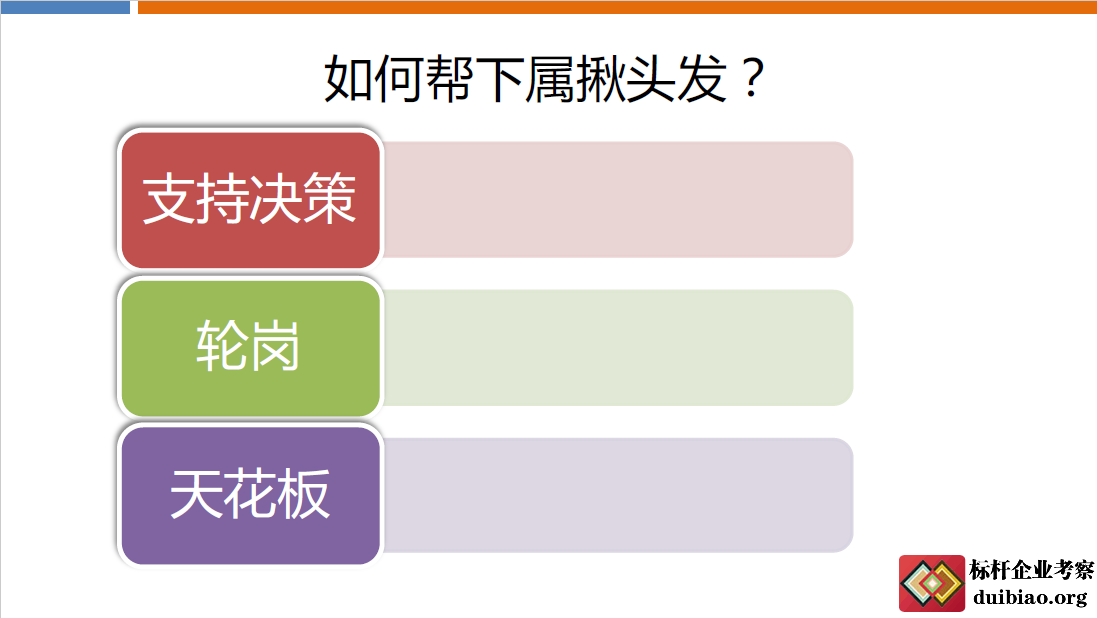 如何帮下属揪头发？

支持决策

轮岗

天花板

标杆企业考察
duibiao.org